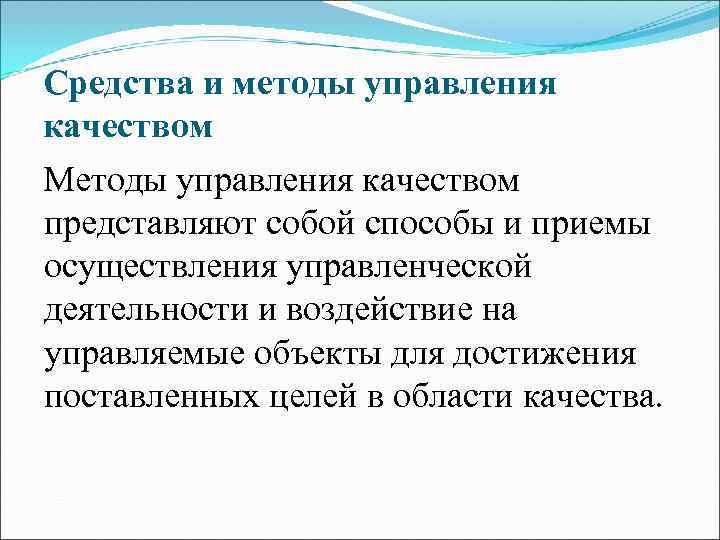 Средства и методы управления качеством

Методы управления качеством представляют собой способы и приемы осуществления управленческой деятельности и воздействие на управляемые объекты для достижения поставленных целей в области качества.